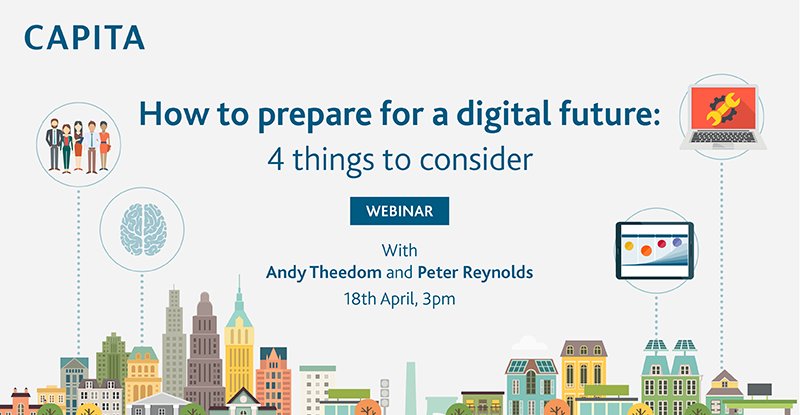 CAPITA

How to prepare for a digital future:
4 things to consider

WEBINAR

With
Andy Theedom and Peter Reynolds
18th April, 3pm